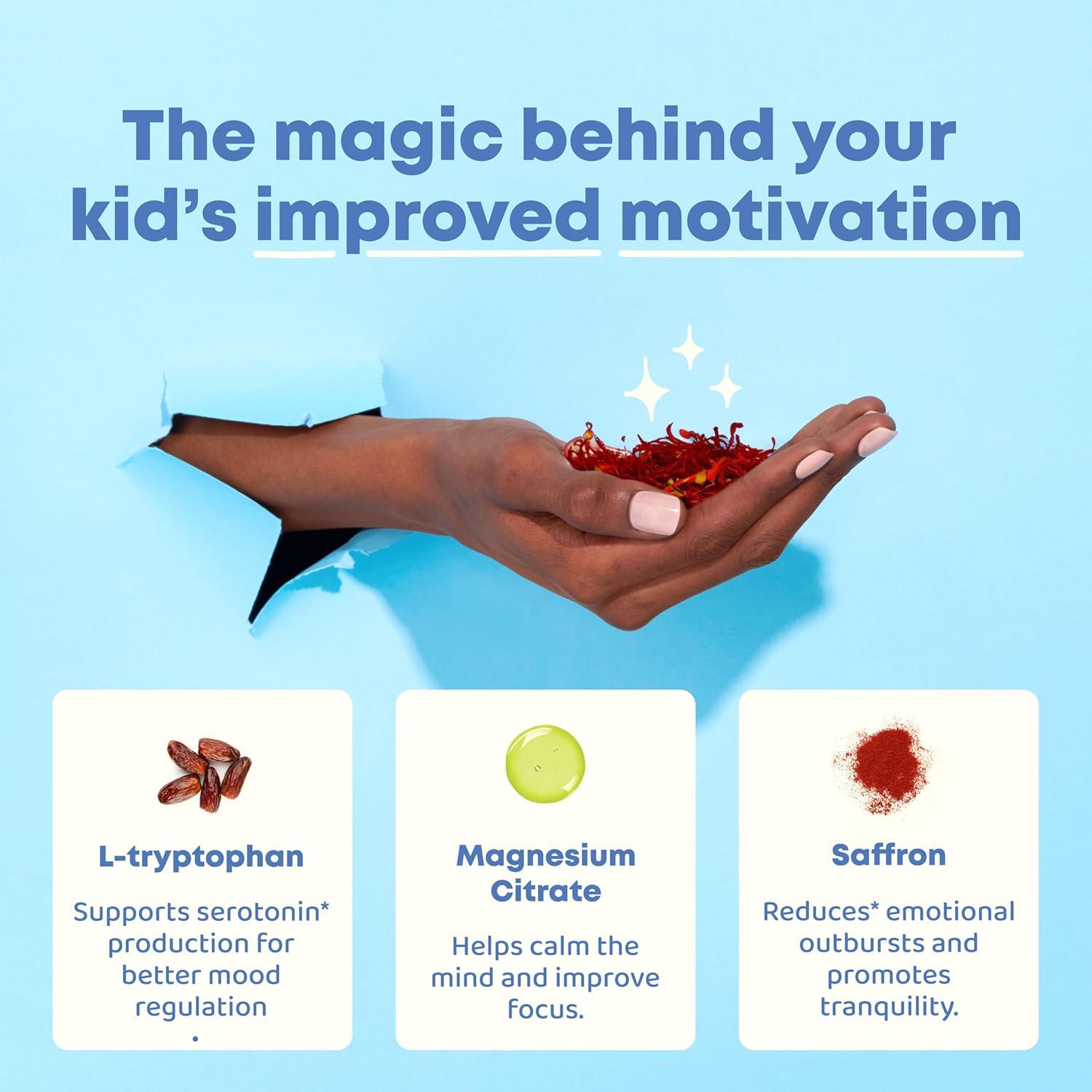 The magic behind your kid's improved motivation

L-tryptophan

Supports serotonin* production for better mood regulation
.

Magnesium Citrate

Helps calm the mind and improve focus.

Saffron

Reduces* emotional outbursts and promotes tranquility.